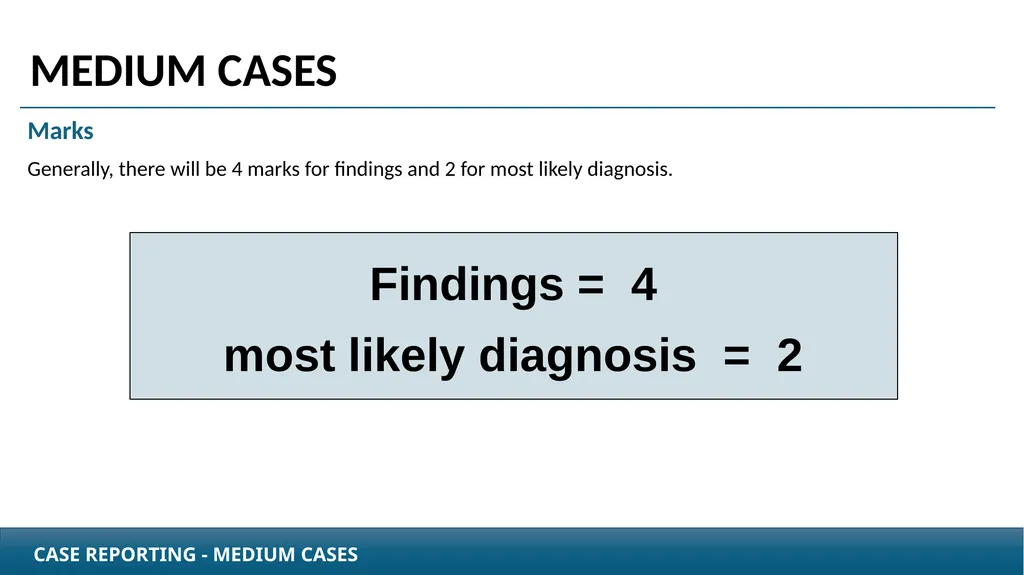 MEDIUM CASES

Marks

Generally, there will be 4 marks for findings and 2 for most likely diagnosis.

Findings = 4

most likely diagnosis = 2

CASE REPORTING - MEDIUM CASES